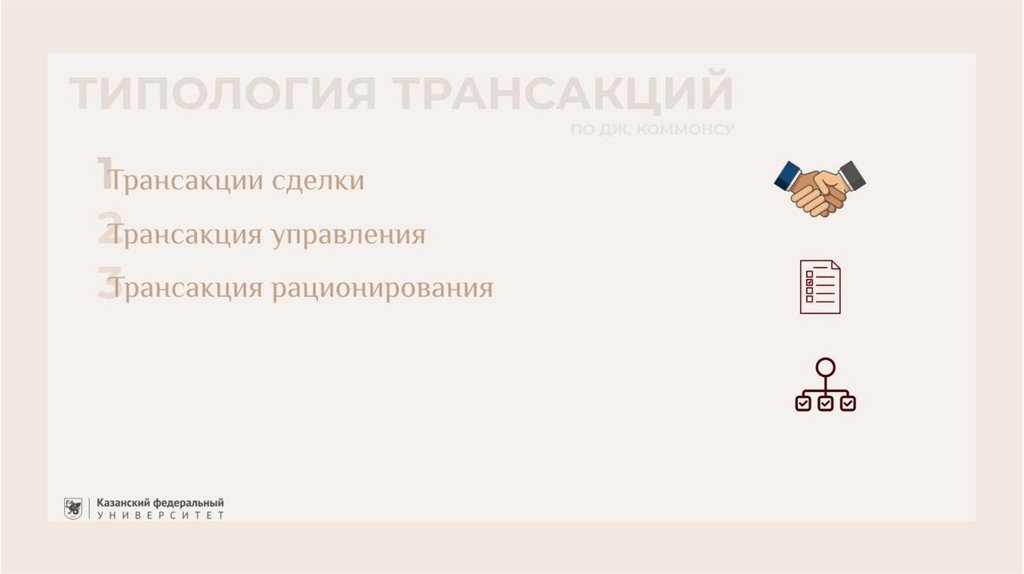 ТИПОЛОГИЯ ТРАНСАКЦИЙ
ПО ДЖ. КОММОНСУ

1 Трансакции сделки
2 Трансакция управления
3 Трансакция рационирования

Казанский федеральный
УНИВЕРСИТЕТ